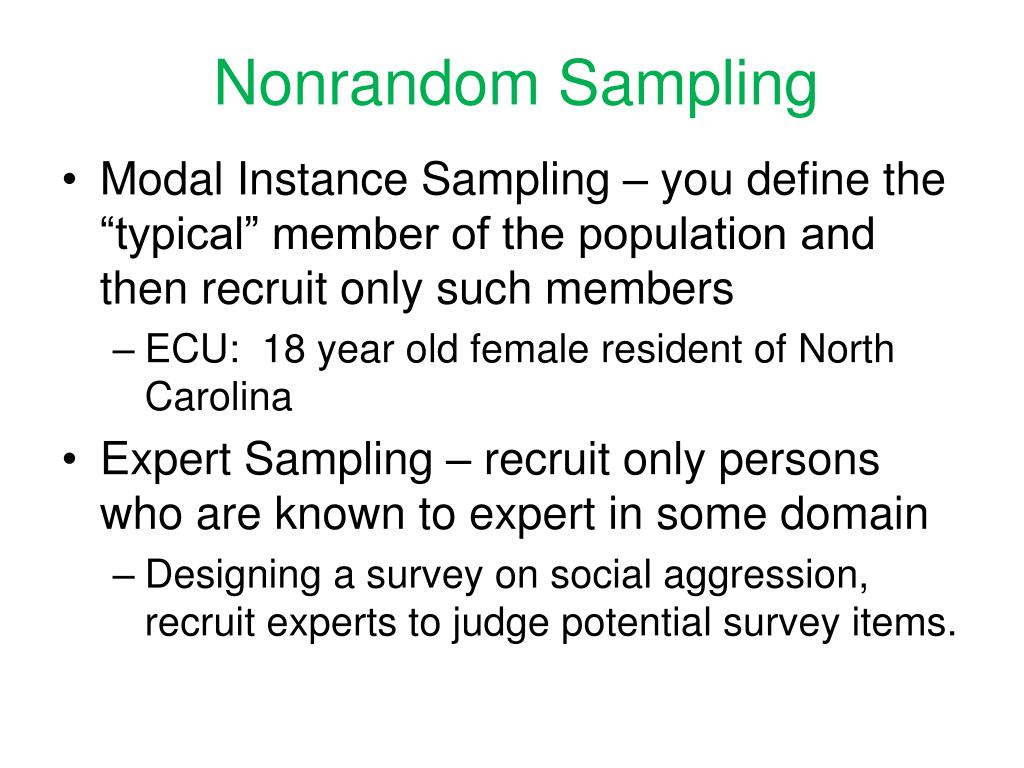 Nonrandom Sampling

• Modal Instance Sampling – you define the “typical” member of the population and then recruit only such members
– ECU:  18 year old female resident of North Carolina

• Expert Sampling – recruit only persons who are known to expert in some domain
– Designing a survey on social aggression, recruit experts to judge potential survey items.